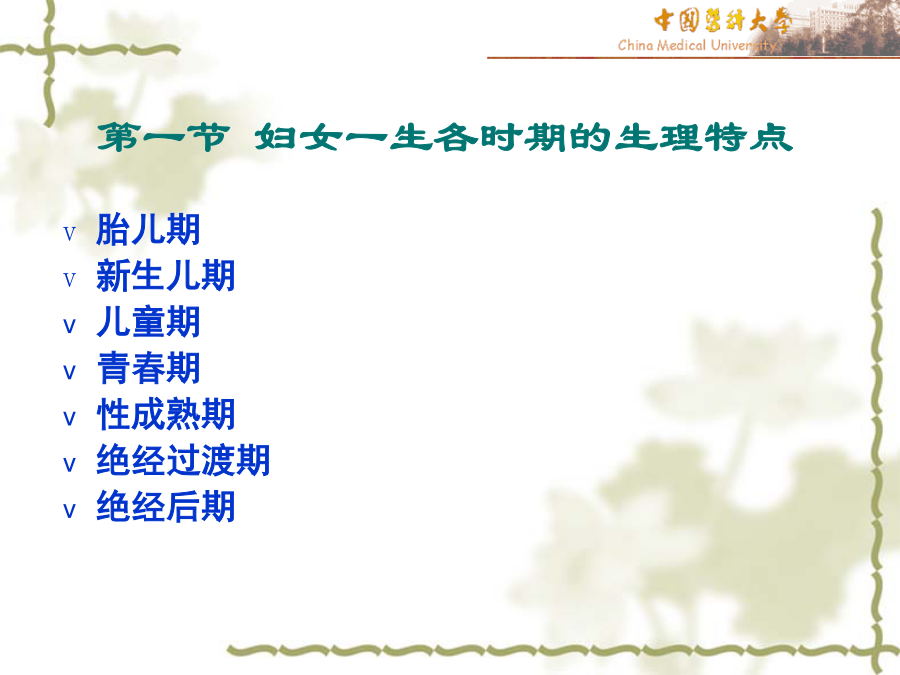 中国医科大学
China Medical University

第一节 妇女一生各时期的生理特点

v 胎儿期
v 新生儿期
v 儿童期
v 青春期
v 性成熟期
v 绝经过渡期
v 绝经后期